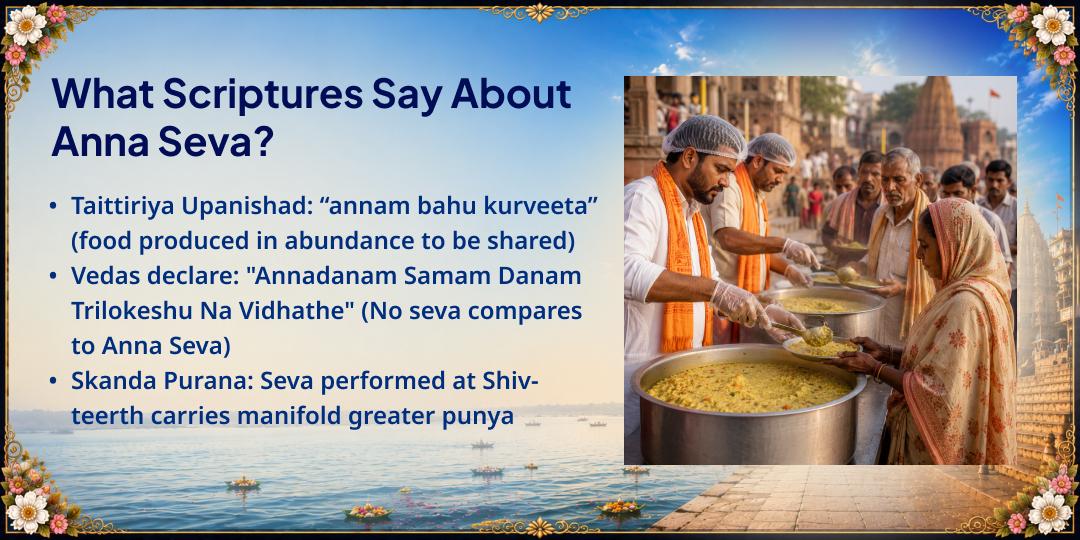 What Scriptures Say About Anna Seva?

• Taittiriya Upanishad: “annam bahu kurveeta” (food produced in abundance to be shared)
• Vedas declare: "Annadanam Samam Danam Trilokeshu Na Vidhathe" (No seva compares to Anna Seva)
• Skanda Purana: Seva performed at Shiv-teerth carries manifold greater punya